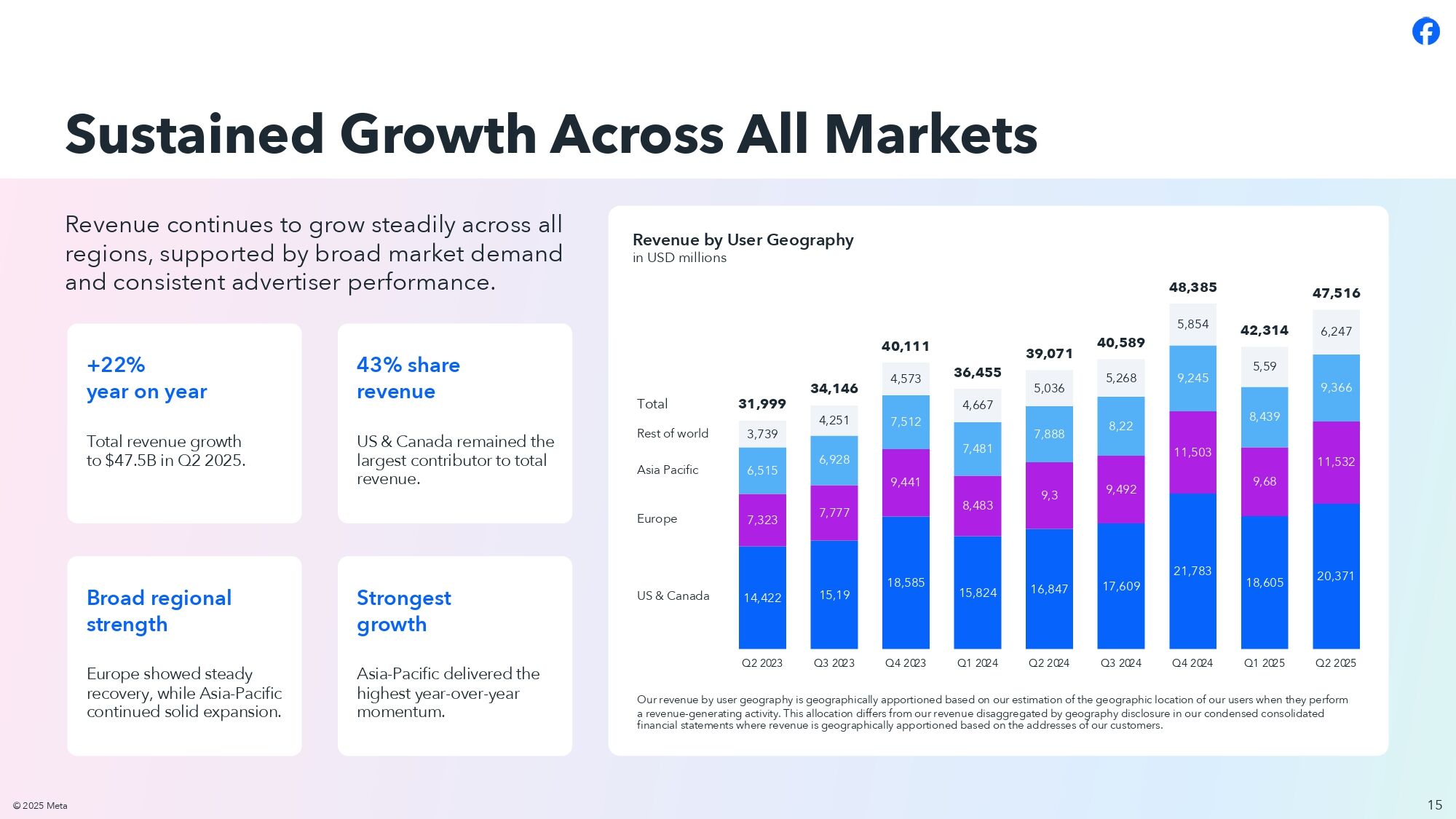 Sustained Growth Across All Markets

Revenue continues to grow steadily across all regions, supported by broad market demand and consistent advertiser performance.

+22%
year on year

Total revenue growth to $47.5B in Q2 2025.

43% share revenue

US & Canada remained the largest contributor to total revenue.

Broad regional strength

Europe showed steady recovery, while Asia-Pacific continued solid expansion.

Strongest growth

Asia-Pacific delivered the highest year-over-year momentum.

Revenue by User Geography
in USD millions

| | Q2 2023 | Q3 2023 | Q4 2023 | Q1 2024 | Q2 2024 | Q3 2024 | Q4 2024 | Q1 2025 | Q2 2025 |
|---|---|---|---|---|---|---|---|---|---|
| Total | 31,999 | 34,146 | 40,111 | 36,455 | 39,071 | 40,589 | 48,385 | 42,314 | 47,516 |
| Rest of world | 3,739 | 4,251 | 4,573 | 4,667 | 5,036 | 5,268 | 5,854 | 5,59 | 6,247 |
| Asia Pacific | 6,515 | 6,928 | 7,512 | 7,481 | 7,888 | 8,22 | 9,245 | 8,439 | 9,366 |
| Europe | 7,323 | 7,777 | 9,441 | 8,483 | 9,3 | 9,492 | 11,503 | 9,68 | 11,532 |
| US & Canada | 14,422 | 15,19 | 18,585 | 15,824 | 16,847 | 17,609 | 21,783 | 18,605 | 20,371 |

Our revenue by user geography is geographically apportioned based on our estimation of the geographic location of our users when they perform a revenue-generating activity. This allocation differs from our revenue disaggregated by geography disclosure in our condensed consolidated financial statements where revenue is geographically apportioned based on the addresses of our customers.

© 2025 Meta

15